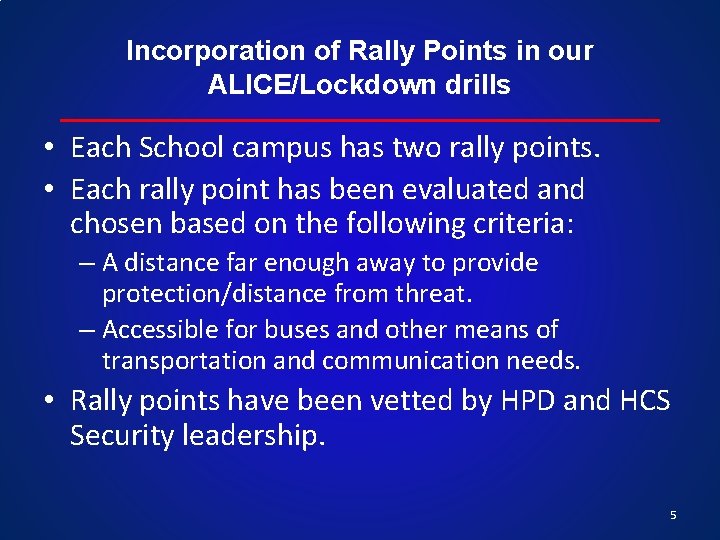 Incorporation of Rally Points in our ALICE/Lockdown drills

• Each School campus has two rally points.
• Each rally point has been evaluated and chosen based on the following criteria:
– A distance far enough away to provide protection/distance from threat.
– Accessible for buses and other means of transportation and communication needs.
• Rally points have been vetted by HPD and HCS Security leadership.

5